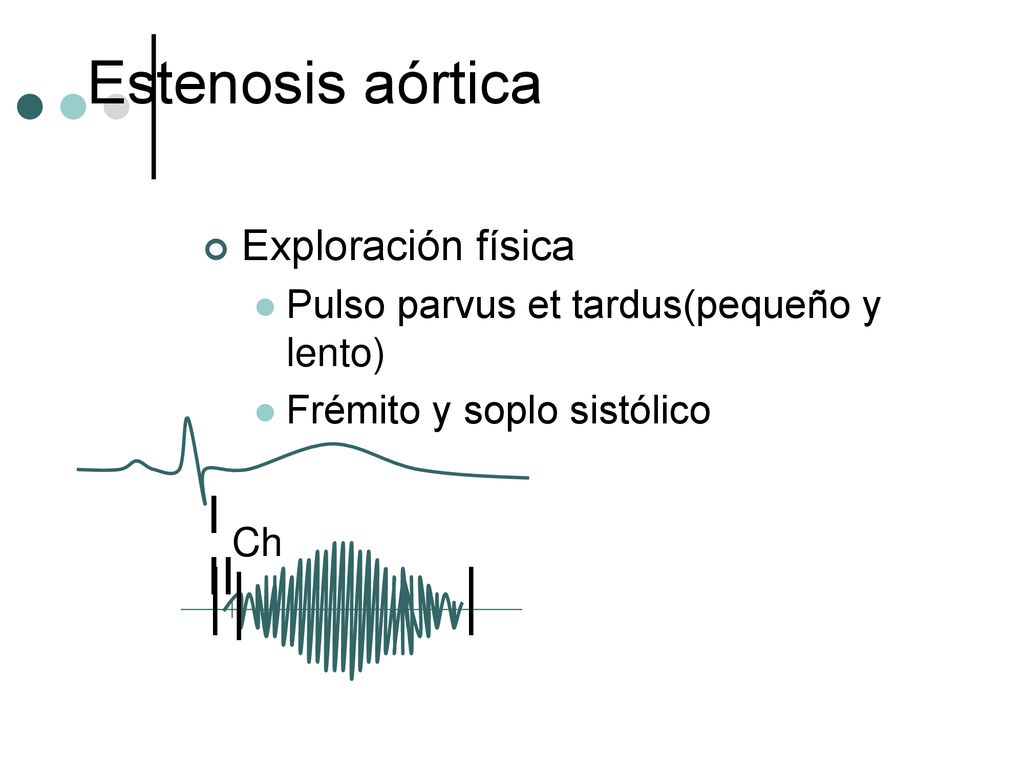 Estenosis aórtica

Exploración física

Pulso parvus et tardus(pequeño y lento)

Frémito y soplo sistólico

I

Ch

II